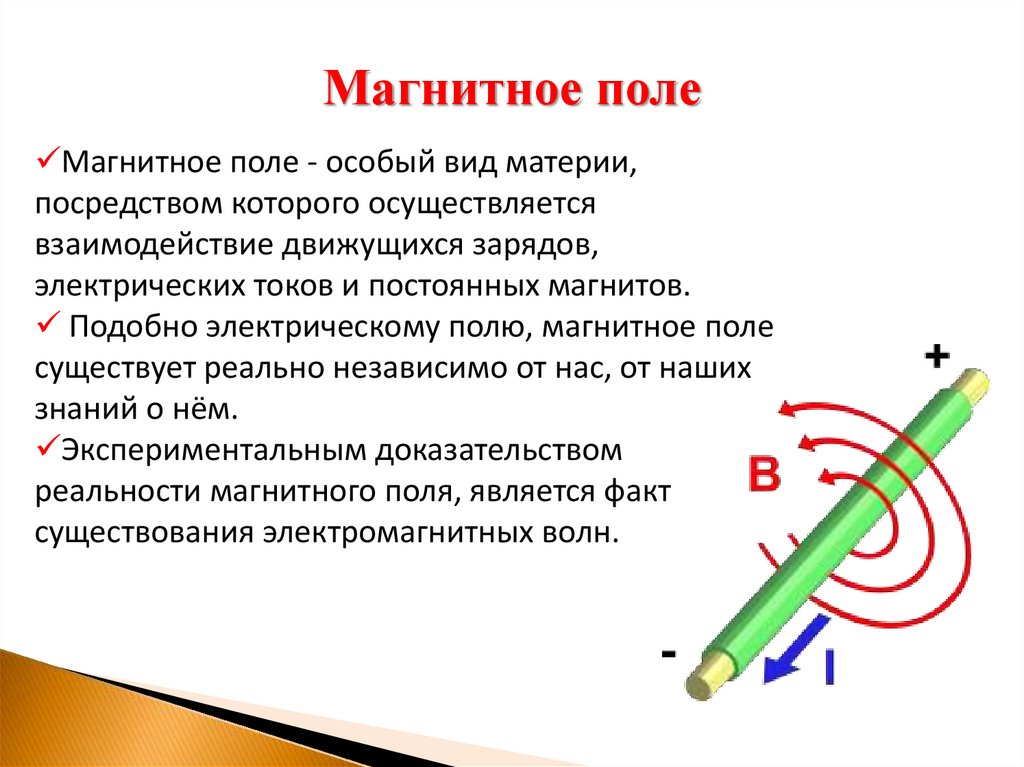 Магнитное поле

✓Магнитное поле - особый вид материи, посредством которого осуществляется взаимодействие движущихся зарядов, электрических токов и постоянных магнитов.
✓ Подобно электрическому полю, магнитное поле существует реально независимо от нас, от наших знаний о нём.
✓Экспериментальным доказательством реальности магнитного поля, является факт существования электромагнитных волн.

+
B
-
I